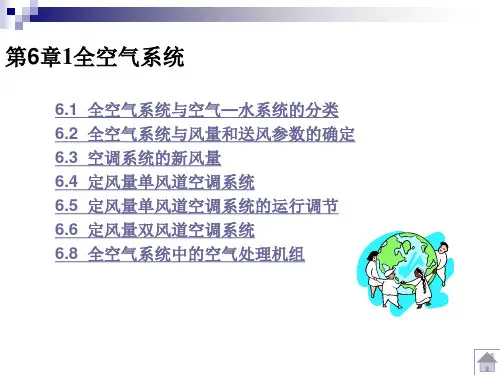 第6章1全空气系统

6.1 全空气系统与空气—水系统的分类
6.2 全空气系统与风量和送风参数的确定
6.3 空调系统的新风量
6.4 定风量单风道空调系统
6.5 定风量单风道空调系统的运行调节
6.6 定风量双风道空调系统
6.8 全空气系统中的空气处理机组